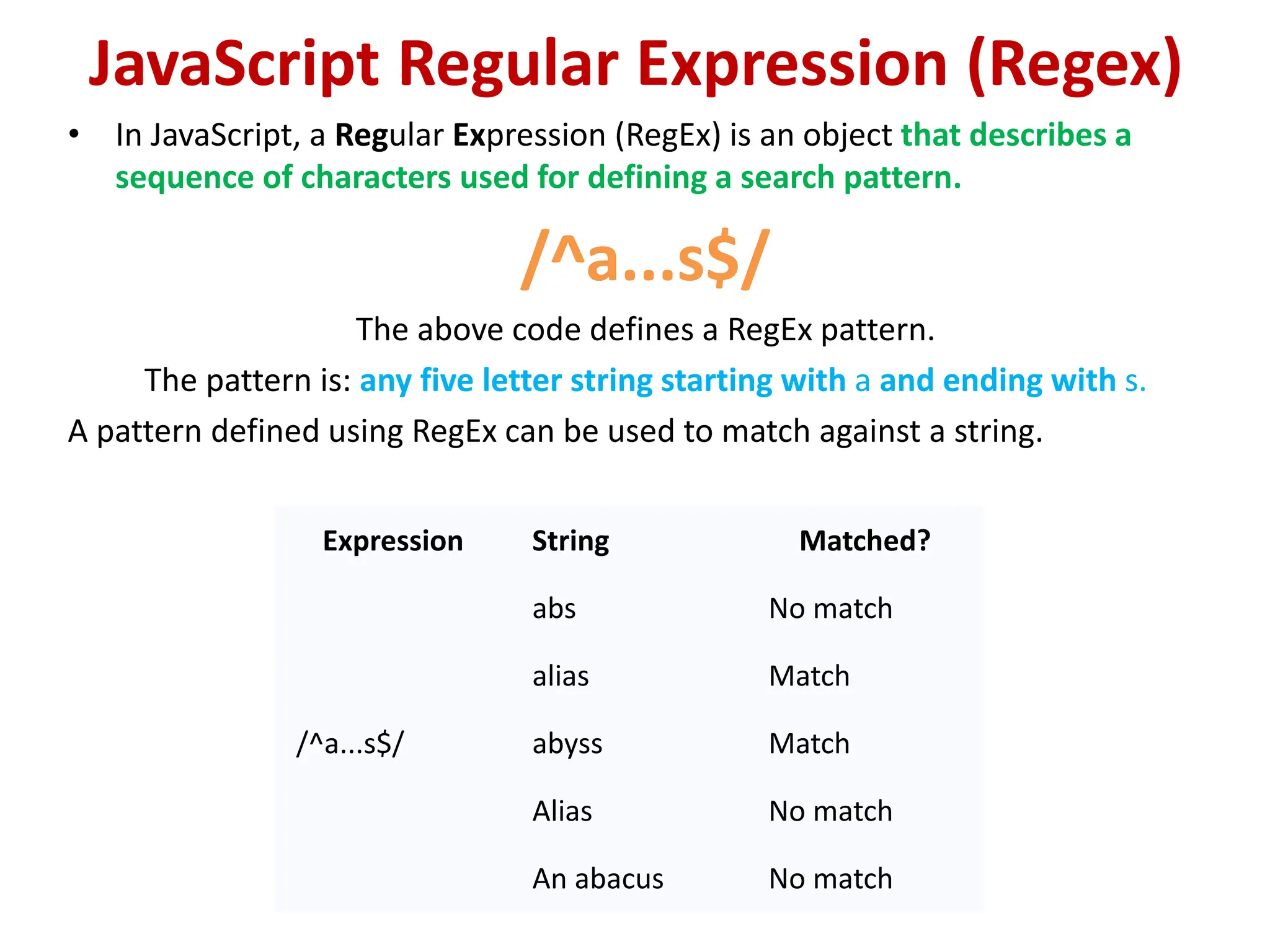 JavaScript Regular Expression (Regex)

• In JavaScript, a Regular Expression (RegEx) is an object that describes a sequence of characters used for defining a search pattern.

/^a...s$/

The above code defines a RegEx pattern.

The pattern is: any five letter string starting with a and ending with s.

A pattern defined using RegEx can be used to match against a string.

| Expression | String | Matched? |
|---|---|---|
| | abs | No match |
| | alias | Match |
| /^a...s$/ | abyss | Match |
| | Alias | No match |
| | An abacus | No match |